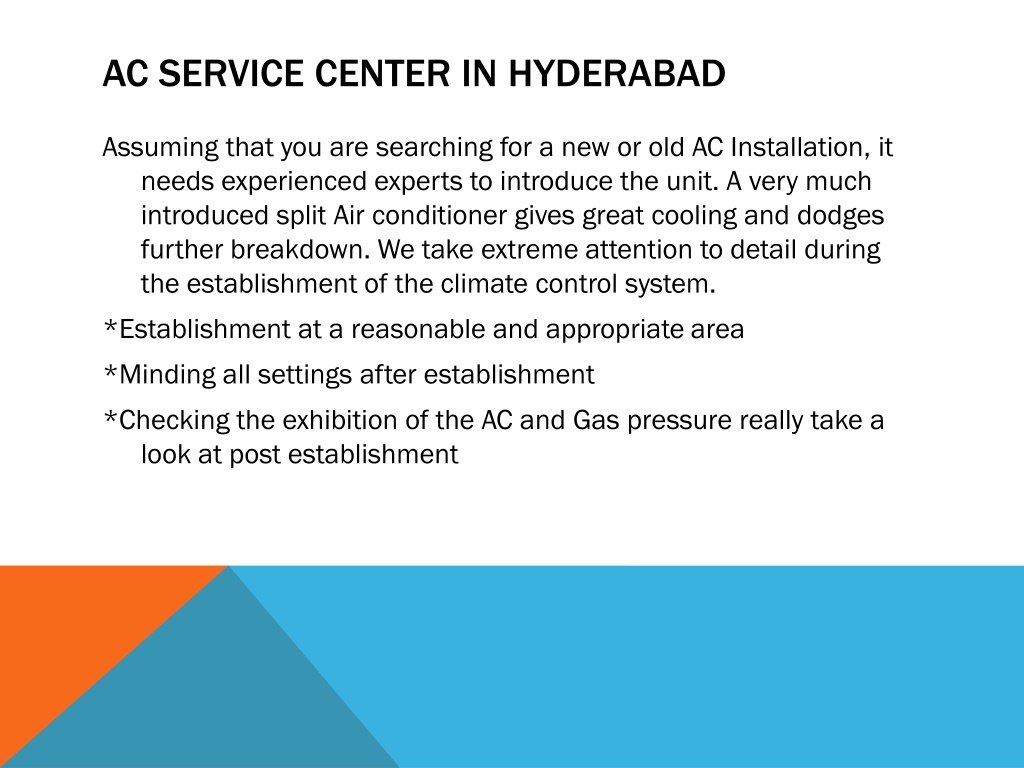 AC SERVICE CENTER IN HYDERABAD

Assuming that you are searching for a new or old AC Installation, it needs experienced experts to introduce the unit. A very much introduced split Air conditioner gives great cooling and dodges further breakdown. We take extreme attention to detail during the establishment of the climate control system.

*Establishment at a reasonable and appropriate area

*Minding all settings after establishment

*Checking the exhibition of the AC and Gas pressure really take a look at post establishment